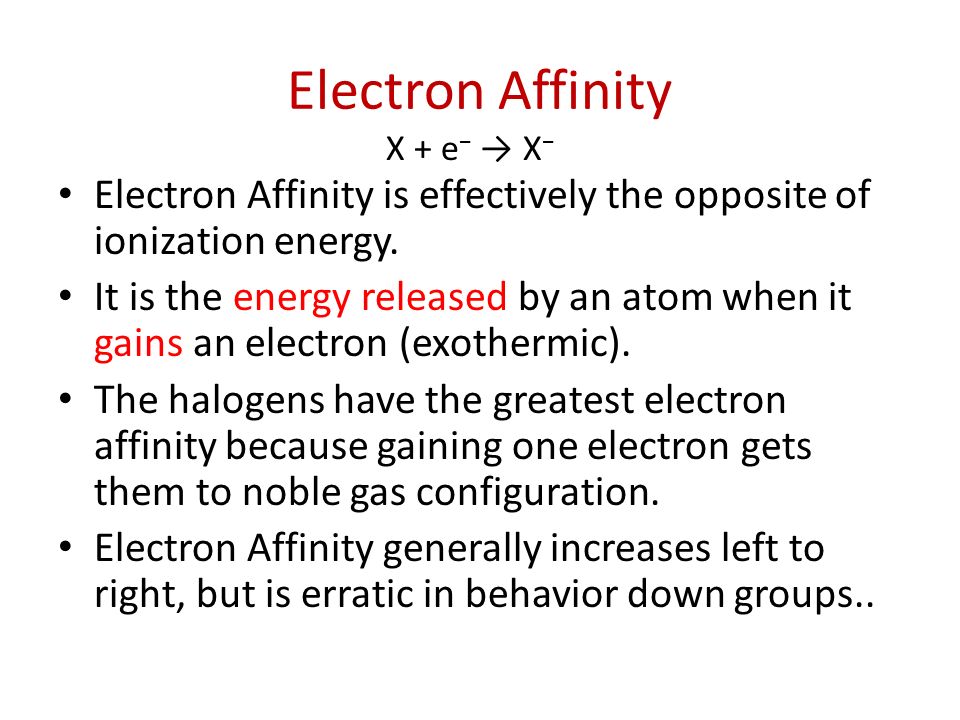 Electron Affinity

$X + e^- \rightarrow X^-$

• Electron Affinity is effectively the opposite of ionization energy.

• It is the energy released by an atom when it gains an electron (exothermic).

• The halogens have the greatest electron affinity because gaining one electron gets them to noble gas configuration.

• Electron Affinity generally increases left to right, but is erratic in behavior down groups..